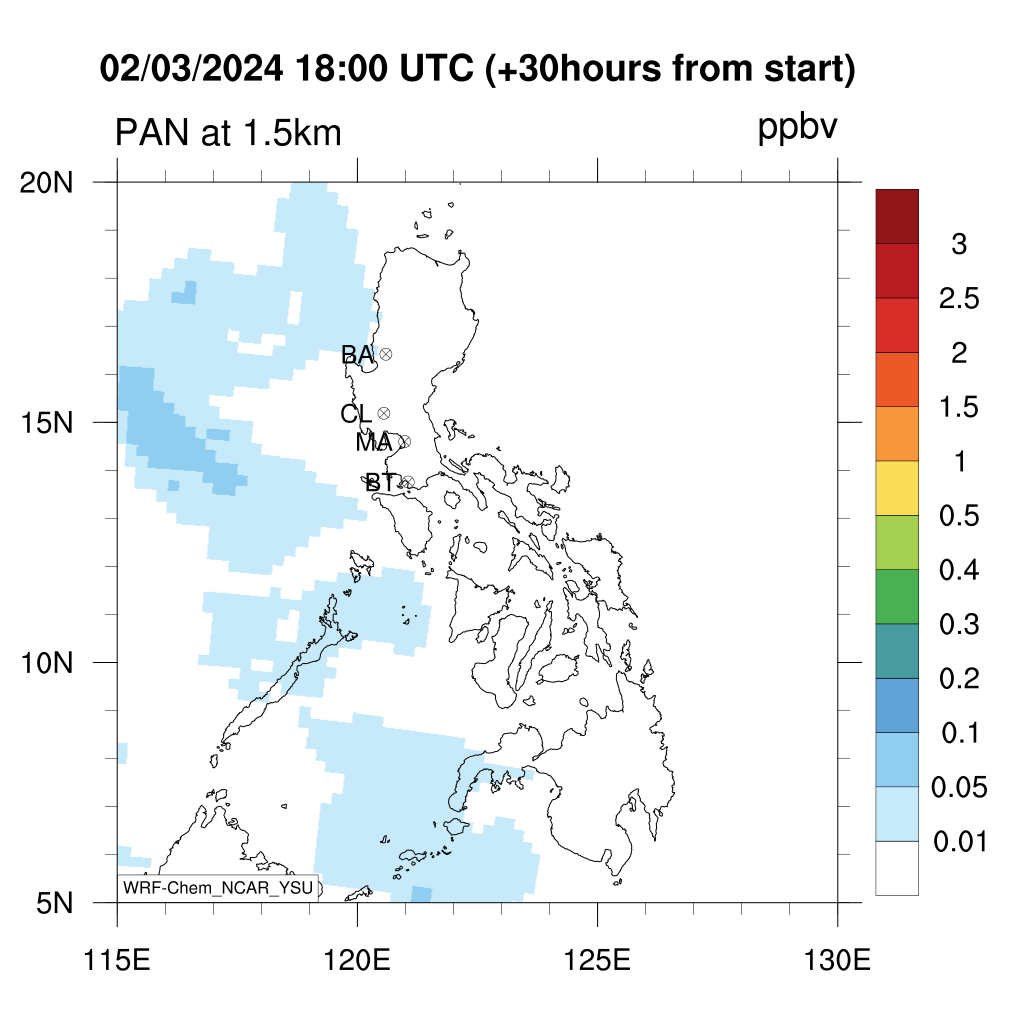 02/03/2024 18:00 UTC (+30hours from start)

PAN at 1.5km

ppbv

20N
15N
10N
5N

BA
CL
MA
BT

WRF-Chem_NCAR_YSU

115E
120E
125E
130E

3
2.5
2
1.5
1
0.5
0.4
0.3
0.2
0.1
0.05
0.01